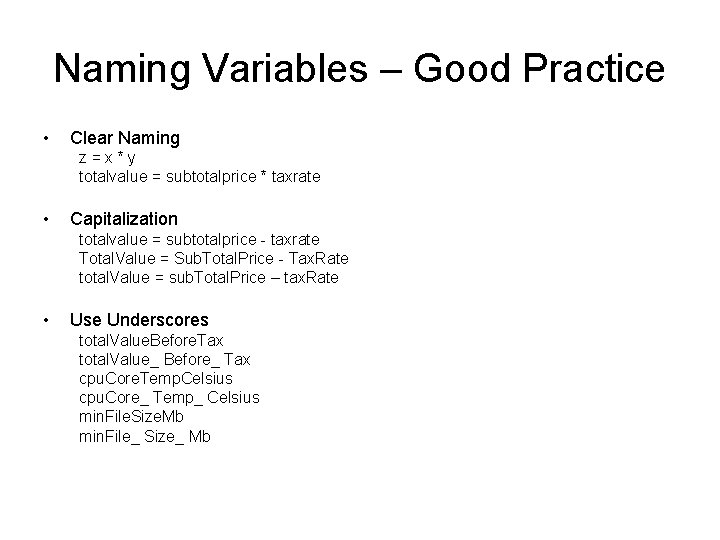 Naming Variables – Good Practice

• Clear Naming
z = x * y
totalvalue = subtotalprice * taxrate

• Capitalization
totalvalue = subtotalprice - taxrate
TotalValue = SubTotalPrice - TaxRate
totalValue = subTotalPrice – taxRate

• Use Underscores
totalValueBeforeTax
totalValue_ Before_ Tax
cpuCoreTempCelsius
cpuCore_ Temp_ Celsius
minFileSizeMb
minFile_ Size_ Mb